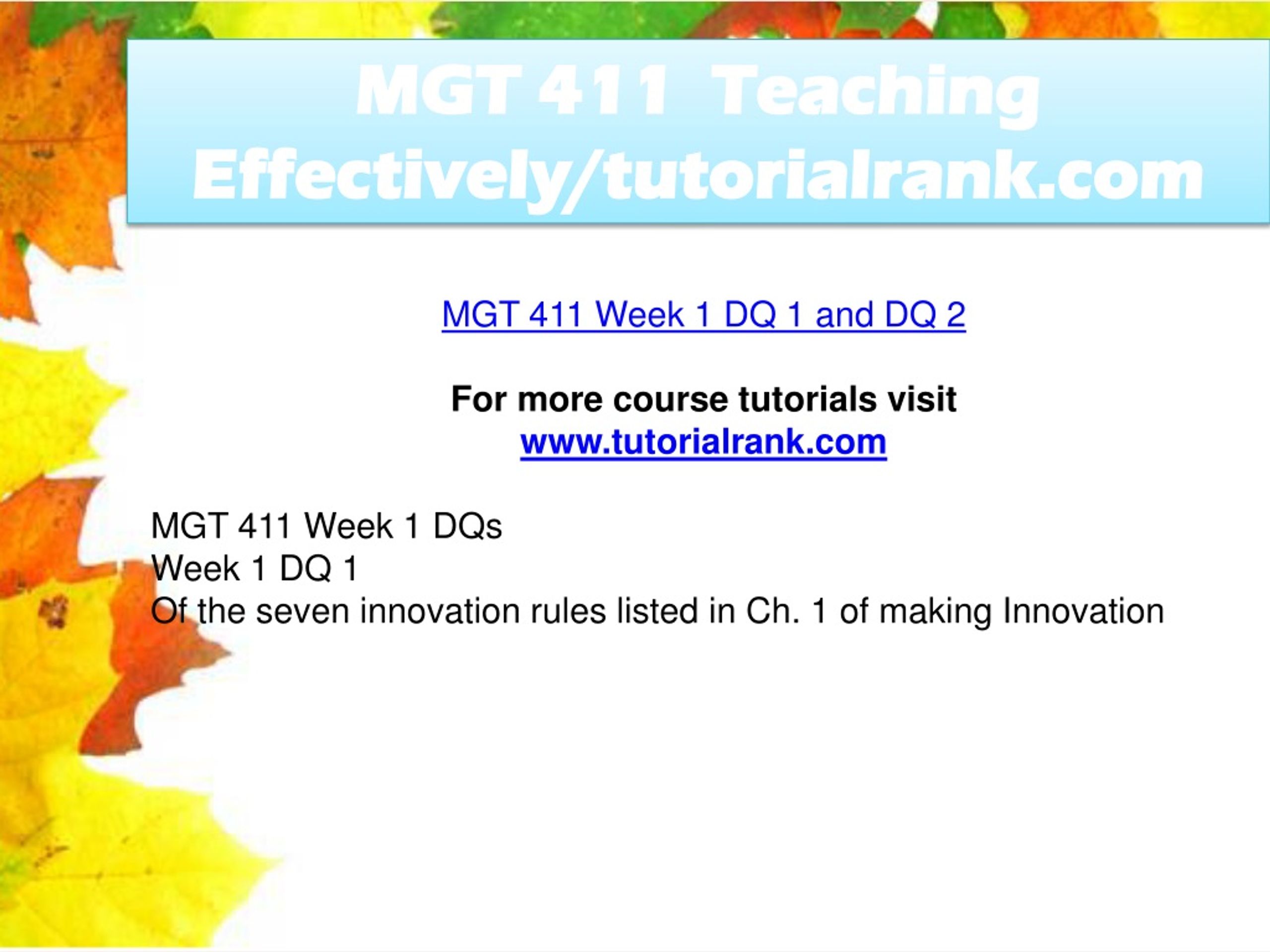 MGT 411 Teaching Effectively/tutorialrank.com

MGT 411 Week 1 DQ 1 and DQ 2

For more course tutorials visit
www.tutorialrank.com

MGT 411 Week 1 DQs
Week 1 DQ 1
Of the seven innovation rules listed in Ch. 1 of making Innovation